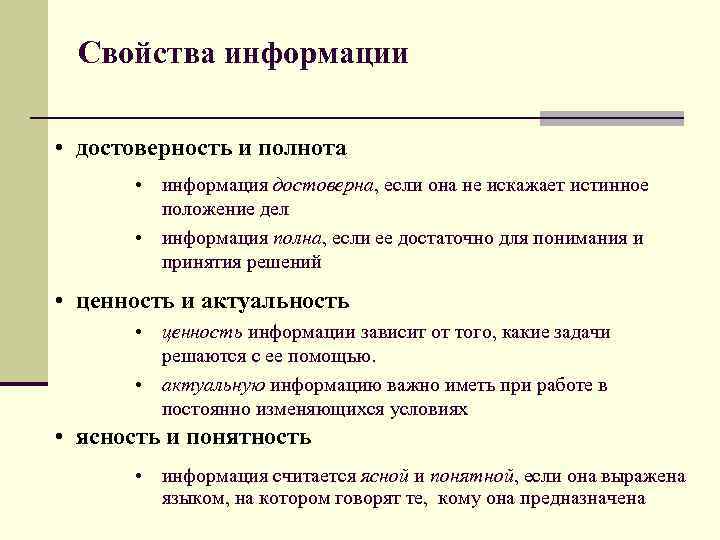 Свойства информации

• достоверность и полнота

• информация достоверна, если она не искажает истинное положение дел

• информация полна, если ее достаточно для понимания и принятия решений

• ценность и актуальность

• ценность информации зависит от того, какие задачи решаются с ее помощью.

• актуальную информацию важно иметь при работе в постоянно изменяющихся условиях

• ясность и понятность

• информация считается ясной и понятной, если она выражена языком, на котором говорят те, кому она предназначена